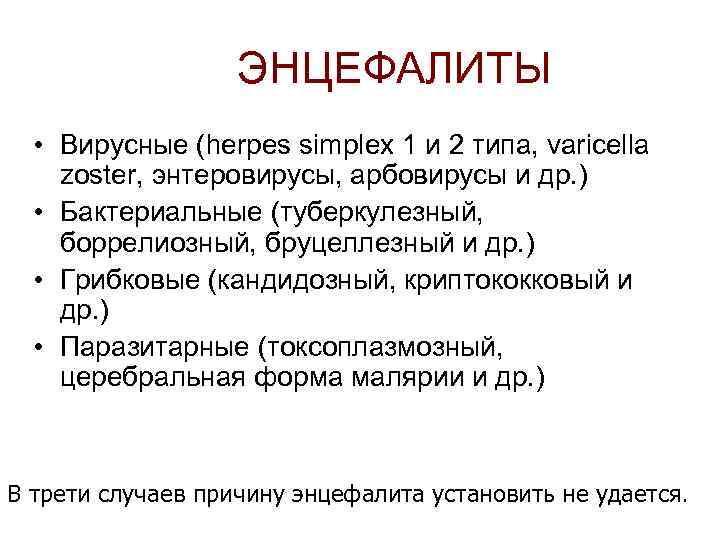 ЭНЦЕФАЛИТЫ

• Вирусные (herpes simplex 1 и 2 типа, varicella zoster, энтеровирусы, арбовирусы и др.)
• Бактериальные (туберкулезный, боррелиозный, бруцеллезный и др.)
• Грибковые (кандидозный, криптококковый и др.)
• Паразитарные (токсоплазмозный, церебральная форма малярии и др.)

В трети случаев причину энцефалита установить не удается.